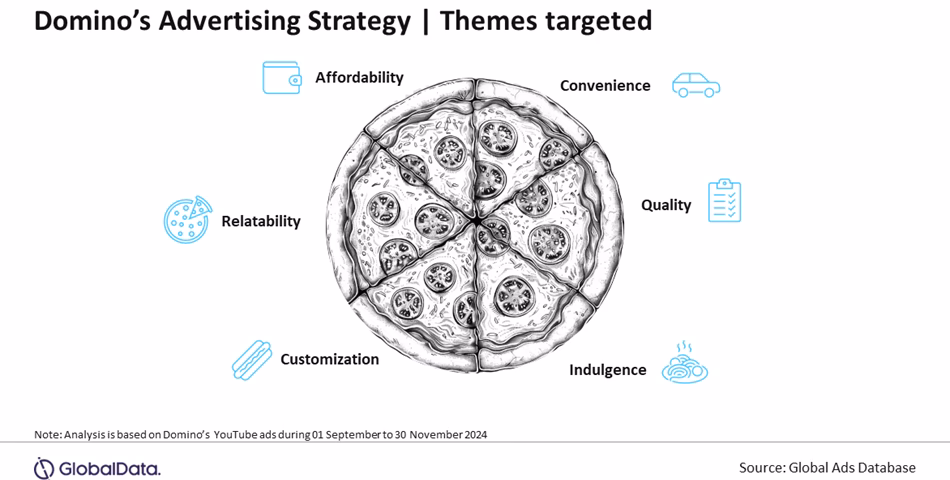 Domino's Advertising Strategy | Themes targeted

Affordability

Convenience

Relatability

Quality

Customization

Indulgence

Note: Analysis is based on Domino's YouTube ads during 01 September to 30 November 2024

GlobalData.

Source: Global Ads Database